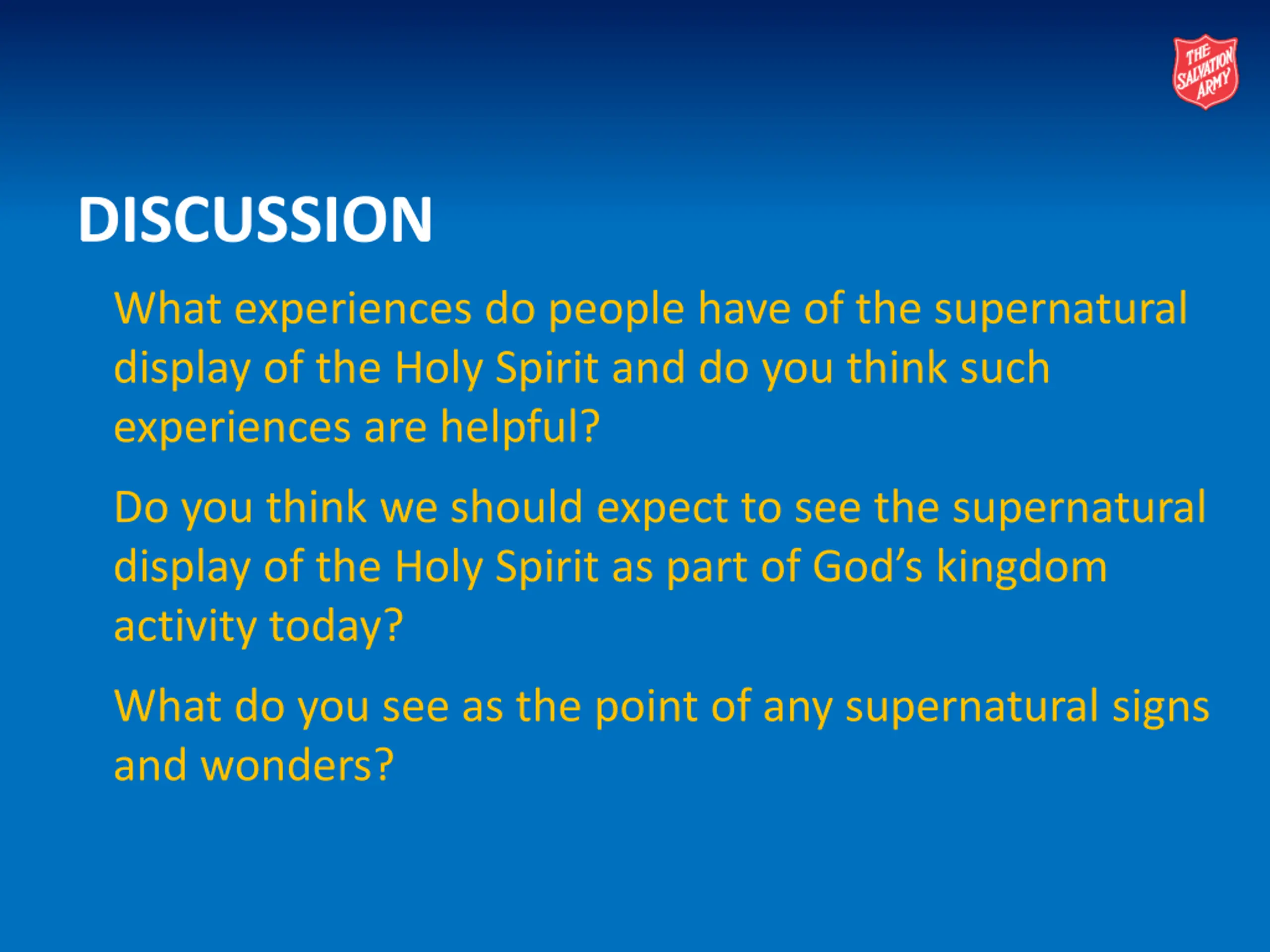 THE SALVATION ARMY

DISCUSSION

What experiences do people have of the supernatural display of the Holy Spirit and do you think such experiences are helpful?

Do you think we should expect to see the supernatural display of the Holy Spirit as part of God’s kingdom activity today?

What do you see as the point of any supernatural signs and wonders?